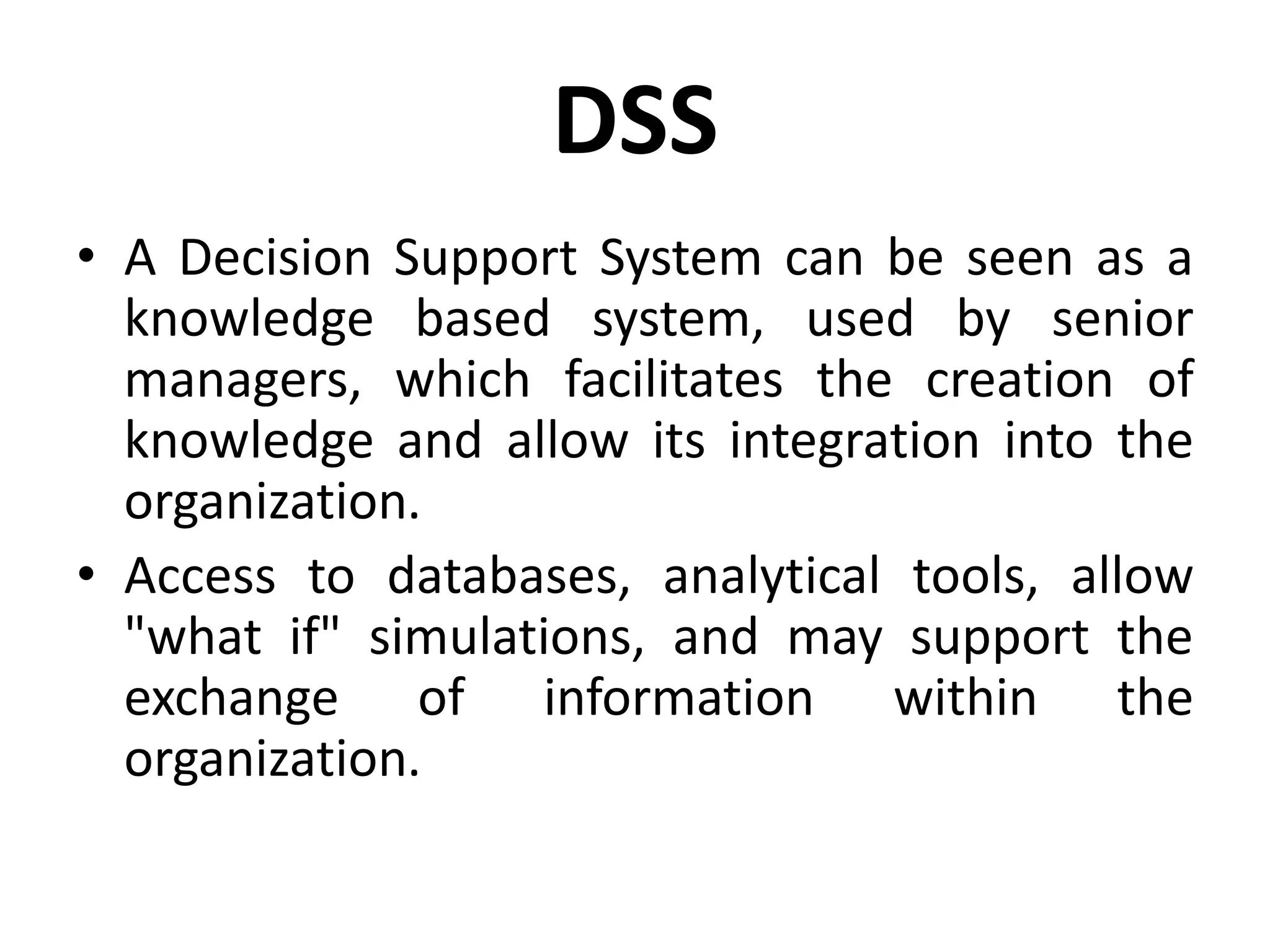 DSS

• A Decision Support System can be seen as a knowledge based system, used by senior managers, which facilitates the creation of knowledge and allow its integration into the organization.

• Access to databases, analytical tools, allow "what if" simulations, and may support the exchange of information within the organization.